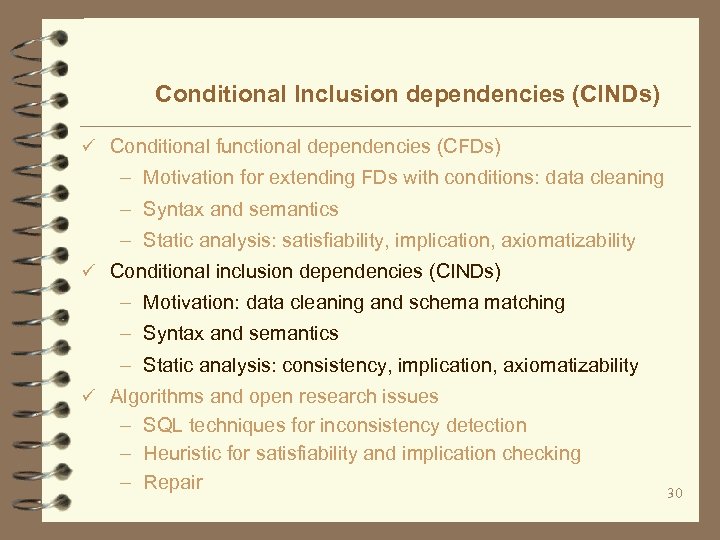 Conditional Inclusion dependencies (CINDs)

✓ Conditional functional dependencies (CFDs)
– Motivation for extending FDs with conditions: data cleaning
– Syntax and semantics
– Static analysis: satisfiability, implication, axiomatizability

✓ Conditional inclusion dependencies (CINDs)
– Motivation: data cleaning and schema matching
– Syntax and semantics
– Static analysis: consistency, implication, axiomatizability

✓ Algorithms and open research issues
– SQL techniques for inconsistency detection
– Heuristic for satisfiability and implication checking
– Repair

30